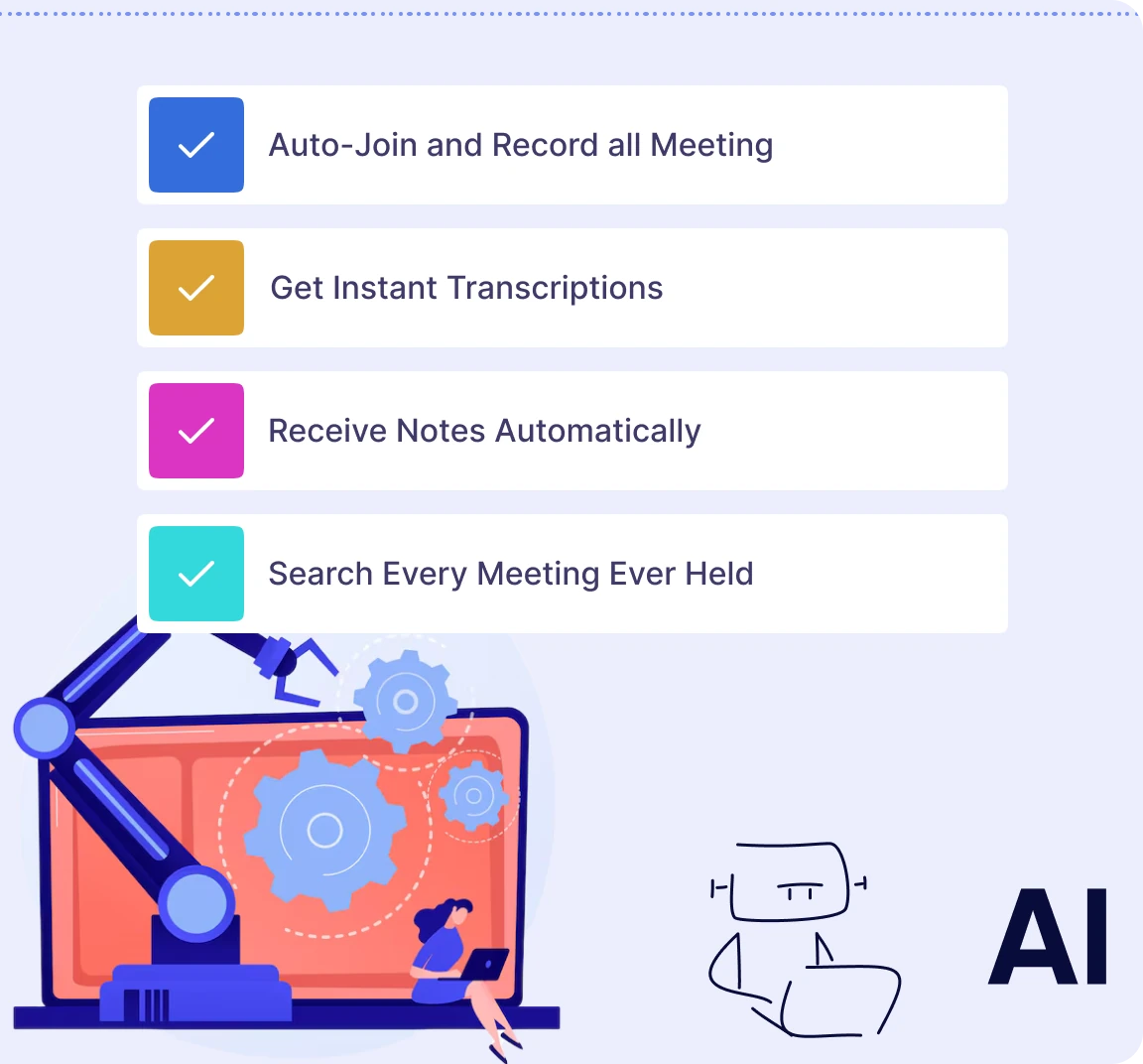 Auto-Join and Record all Meeting

Get Instant Transcriptions

Receive Notes Automatically

Search Every Meeting Ever Held

AI